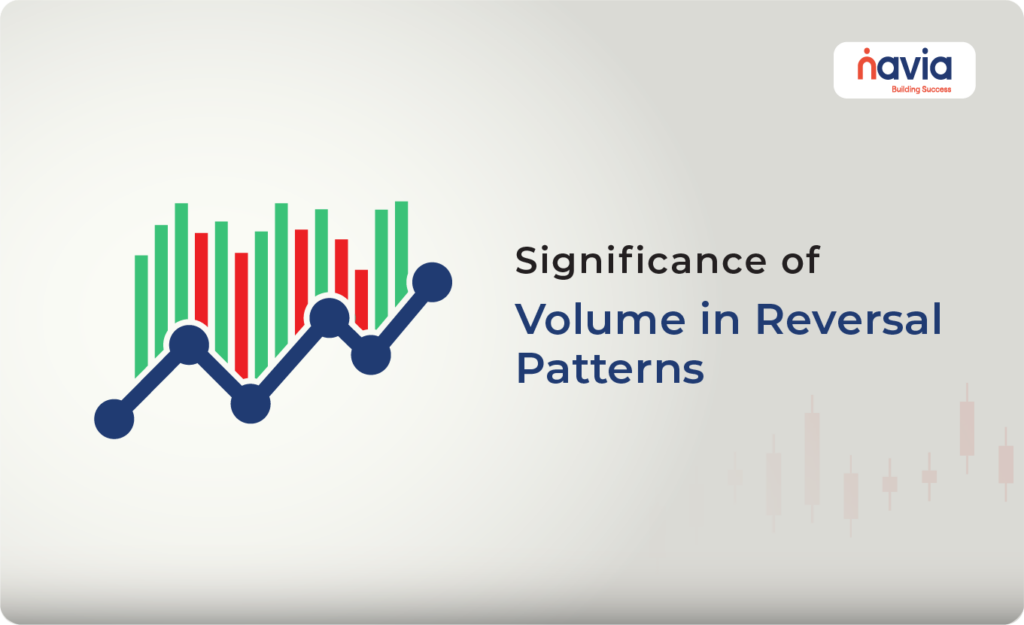 navia
Building Success

Significance of
Volume in Reversal Patterns